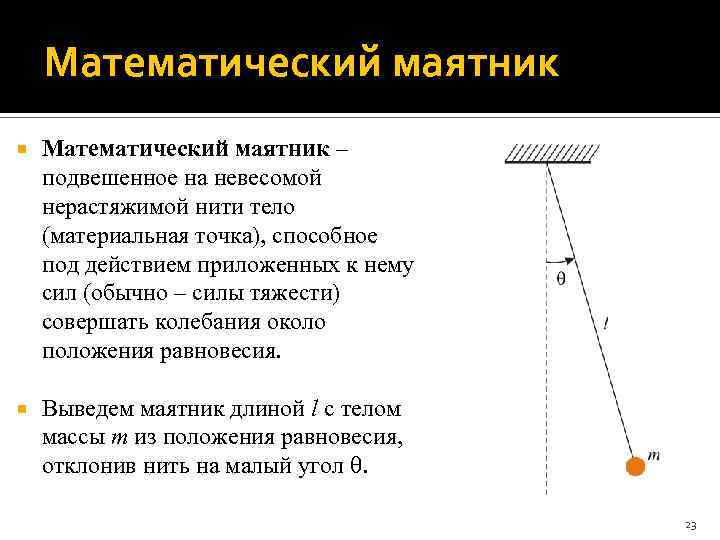 Математический маятник

Математический маятник – подвешенное на невесомой нерастяжимой нити тело (материальная точка), способное под действием приложенных к нему сил (обычно – силы тяжести) совершать колебания около положения равновесия.

Выведем маятник длиной $l$ с телом массы $m$ из положения равновесия, отклонив нить на малый угол $\theta$.

$\theta$

$l$

$m$

23